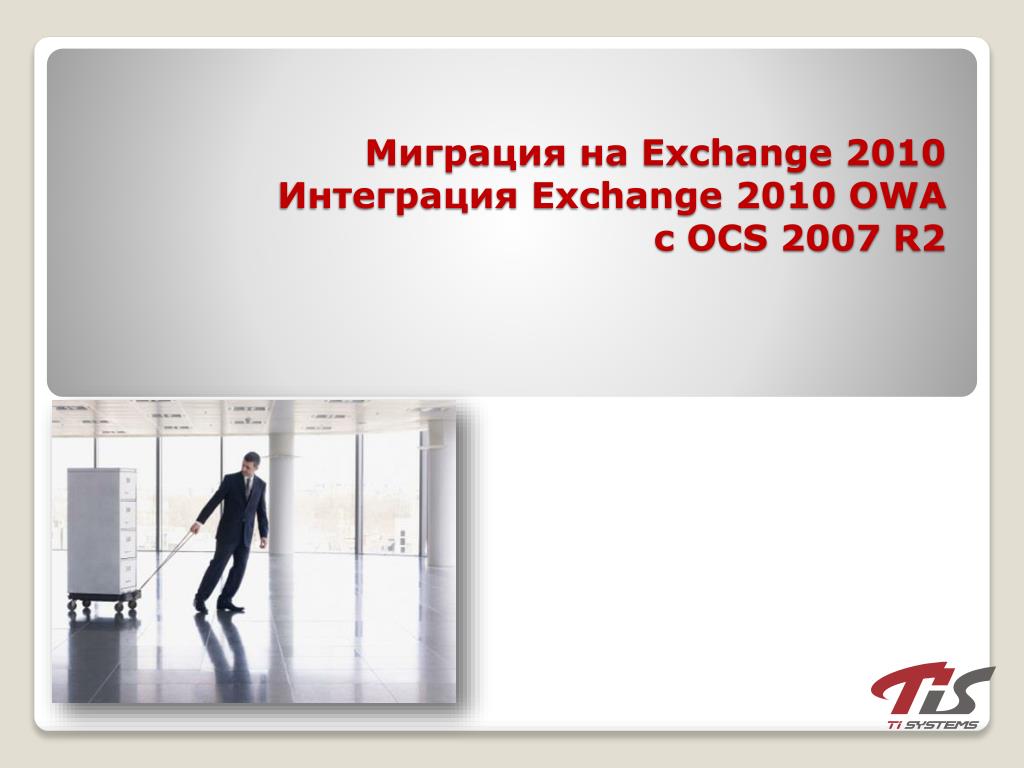 Миграция на Exchange 2010
Интеграция Exchange 2010 OWA
с OCS 2007 R2

TiS
Ti SYSTEMS